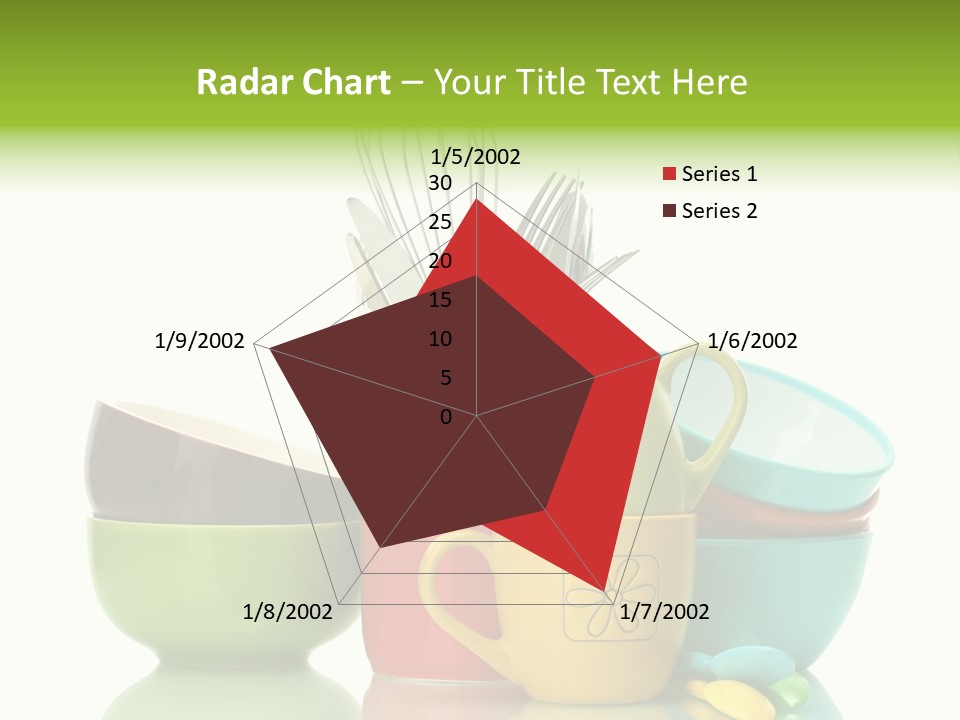 Radar Chart – Your Title Text Here

1/5/2002

30
25
20
15
10
5
0

1/6/2002

1/7/2002

1/8/2002

1/9/2002

Series 1
Series 2